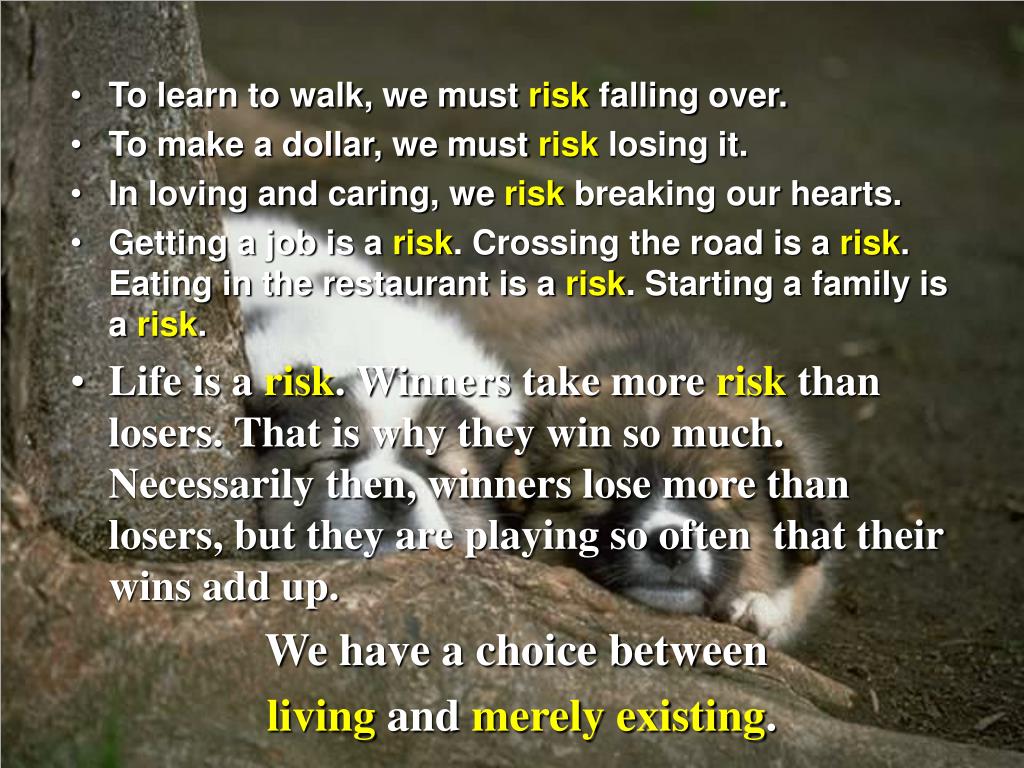 • To learn to walk, we must risk falling over.
• To make a dollar, we must risk losing it.
• In loving and caring, we risk breaking our hearts.
• Getting a job is a risk. Crossing the road is a risk. Eating in the restaurant is a risk. Starting a family is a risk.
• Life is a risk. Winners take more risk than losers. That is why they win so much. Necessarily then, winners lose more than losers, but they are playing so often that their wins add up.

We have a choice between
living and merely existing.